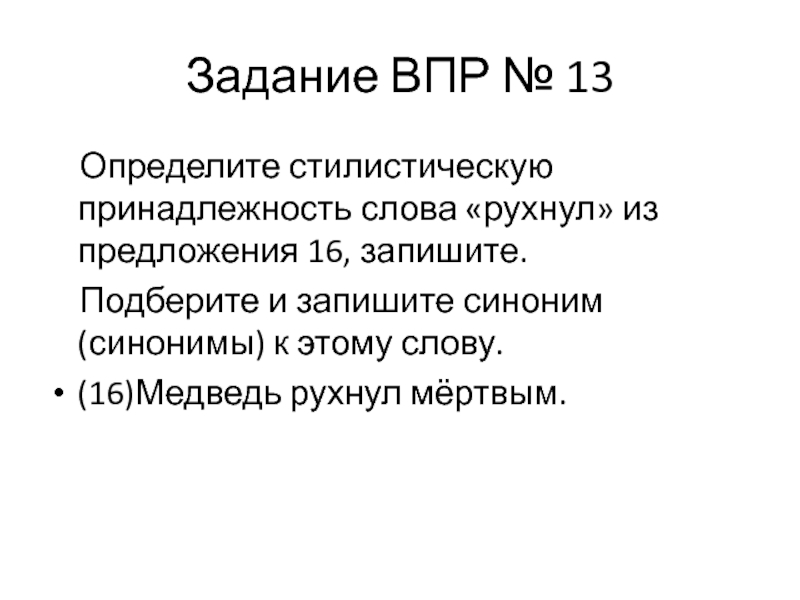 Задание ВПР № 13

Определите стилистическую принадлежность слова «рухнул» из предложения 16, запишите.

Подберите и запишите синоним (синонимы) к этому слову.

• (16)Медведь рухнул мёртвым.